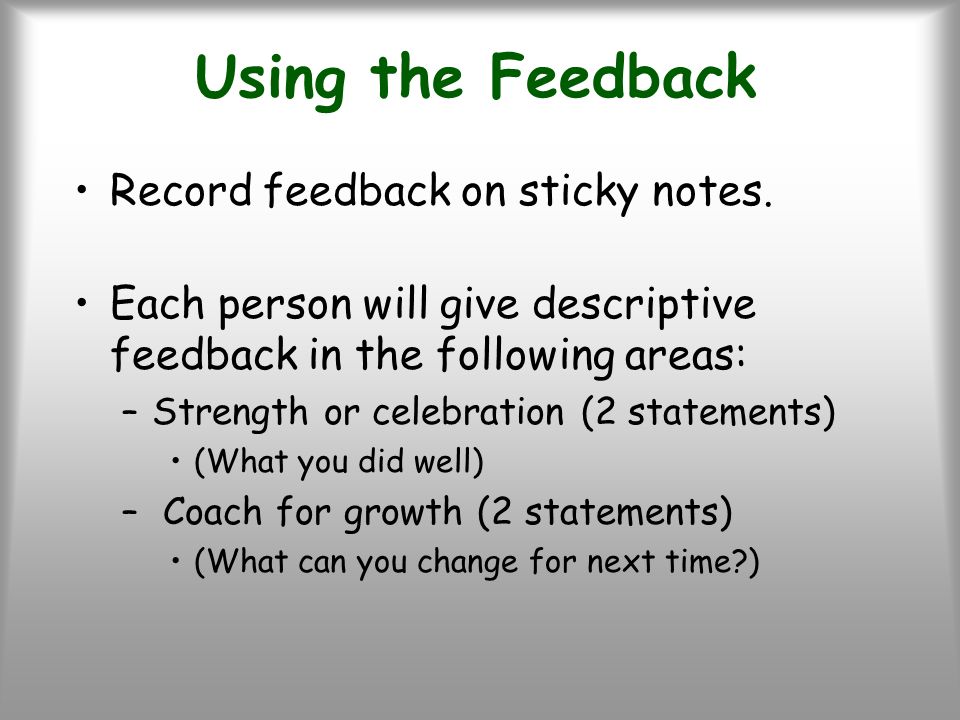 Using the Feedback

• Record feedback on sticky notes.

• Each person will give descriptive feedback in the following areas:
– Strength or celebration (2 statements)
• (What you did well)
– Coach for growth (2 statements)
• (What can you change for next time?)